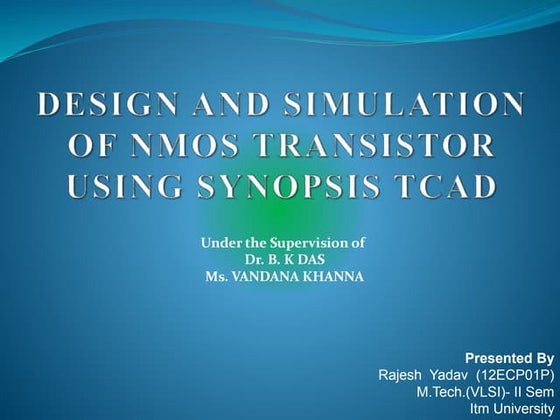 DESIGN AND SIMULATION OF NMOS TRANSISTOR USING SYNOPSIS TCAD

Under the Supervision of
Dr. B. K DAS
Ms. VANDANA KHANNA

Presented By
Rajesh Yadav (12ECP01P)
M.Tech.(VLSI)- II Sem
Itm University